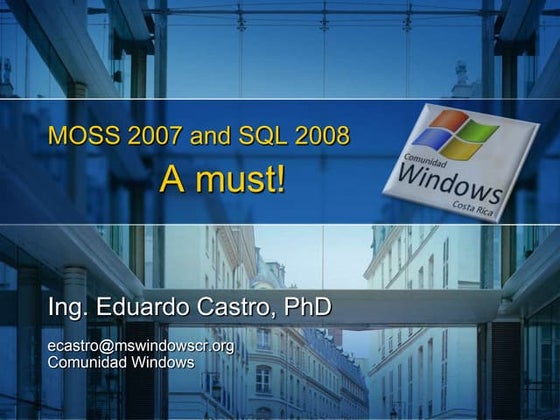 MOSS 2007 and SQL 2008

A must!

Comunidad
Windows
Costa Rica

Ing. Eduardo Castro, PhD

ecastro@mswindowscr.org
Comunidad Windows